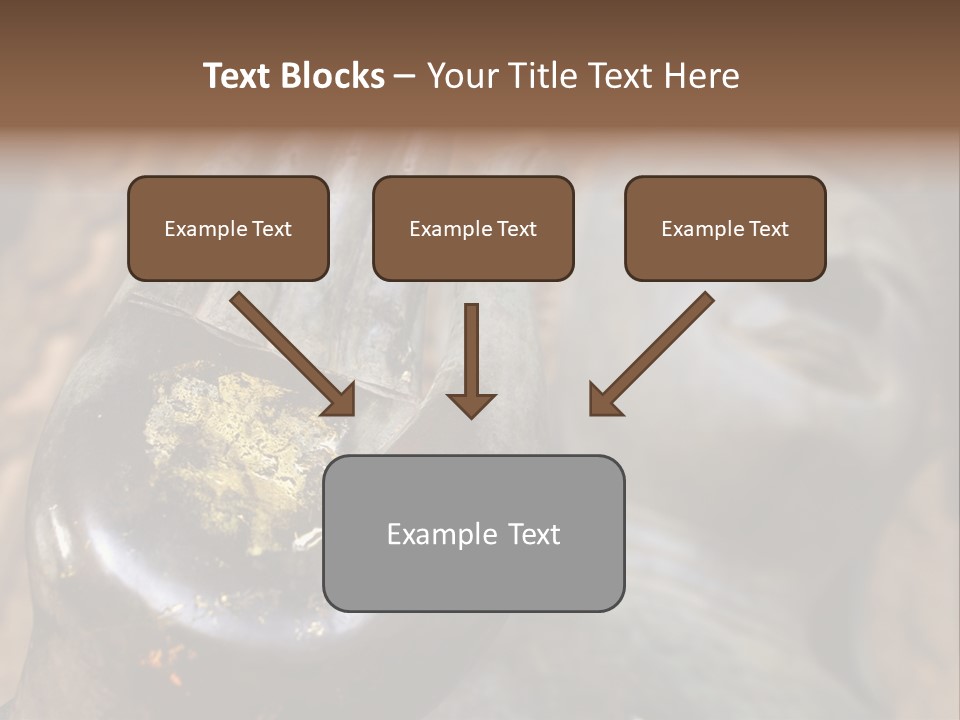 Text Blocks – Your Title Text Here

Example Text

Example Text

Example Text

Example Text